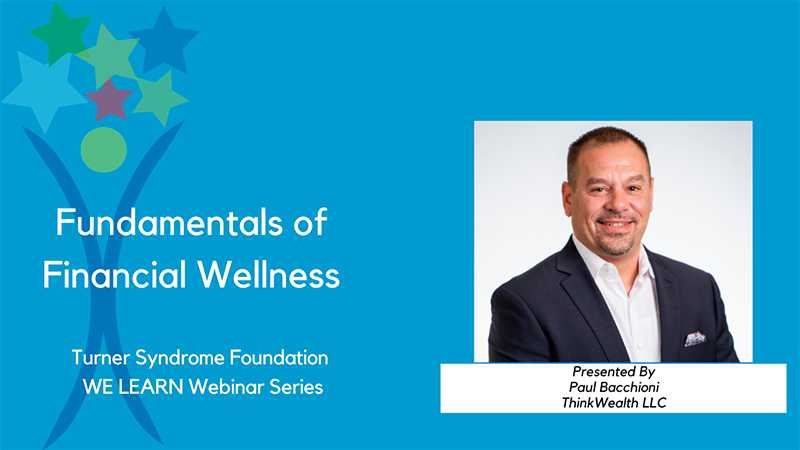 Fundamentals of Financial Wellness

Turner Syndrome Foundation
WE LEARN Webinar Series

Presented By
Paul Bacchioni
ThinkWealth LLC